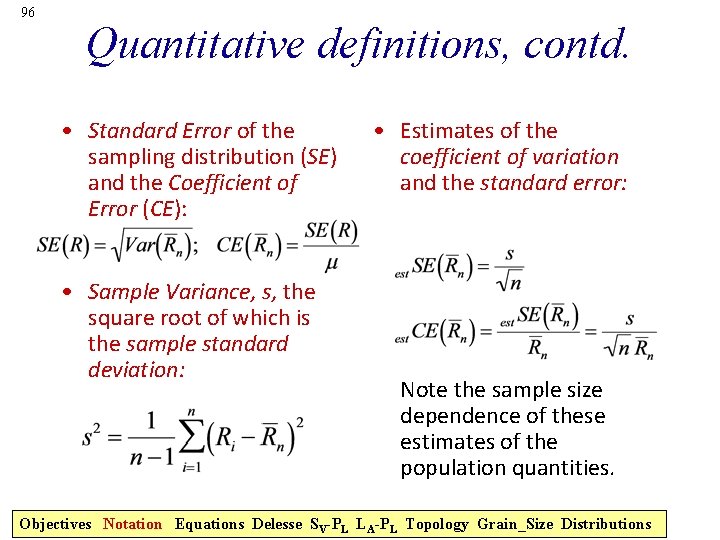 96

Quantitative definitions, contd.

• Standard Error of the sampling distribution (SE) and the Coefficient of Error (CE):

$SE(R) = \sqrt{Var(\overline{R}_n)}; \quad CE(\overline{R}_n) = \frac{SE(R)}{\mu}$

• Sample Variance, s, the square root of which is the sample standard deviation:

$s^2 = \frac{1}{n-1}\sum_{i=1}^{n}\left(R_i - \overline{R}_n\right)^2$

• Estimates of the coefficient of variation and the standard error:

$_{est}SE(\overline{R}_n) = \frac{s}{\sqrt{n}}$

$_{est}CE(\overline{R}_n) = \frac{_{est}SE(\overline{R}_n)}{\overline{R}_n} = \frac{s}{\sqrt{n}\,\overline{R}_n}$

Note the sample size dependence of these estimates of the population quantities.

Objectives Notation Equations Delesse $S_V$-$P_L$ $L_A$-$P_L$ Topology Grain_Size Distributions